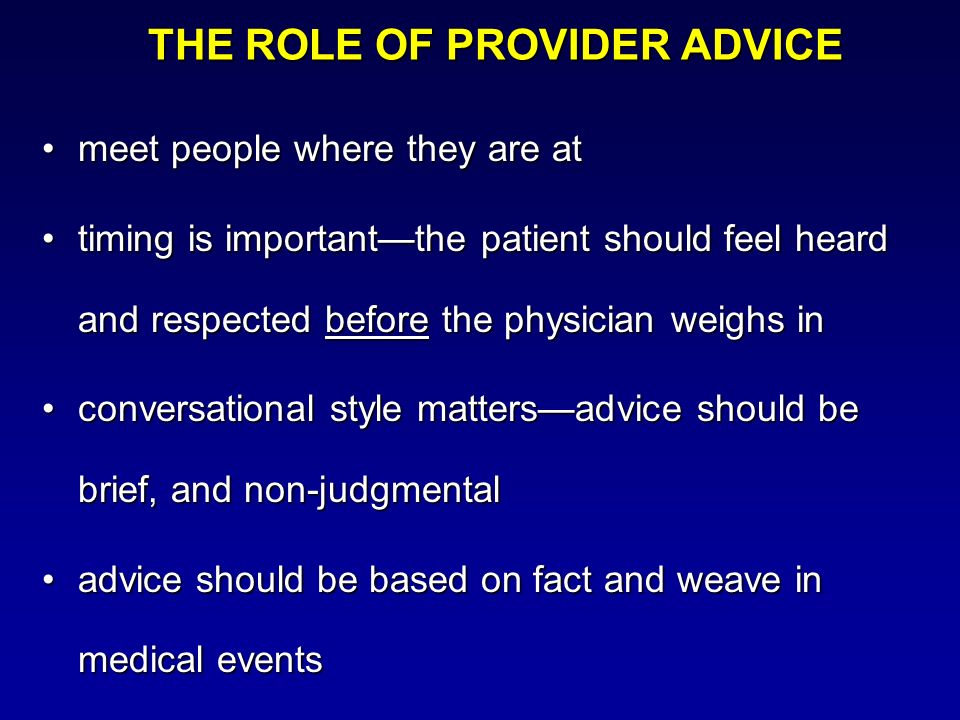 THE ROLE OF PROVIDER ADVICE

• meet people where they are at

• timing is important—the patient should feel heard and respected before the physician weighs in

• conversational style matters—advice should be brief, and non-judgmental

• advice should be based on fact and weave in medical events